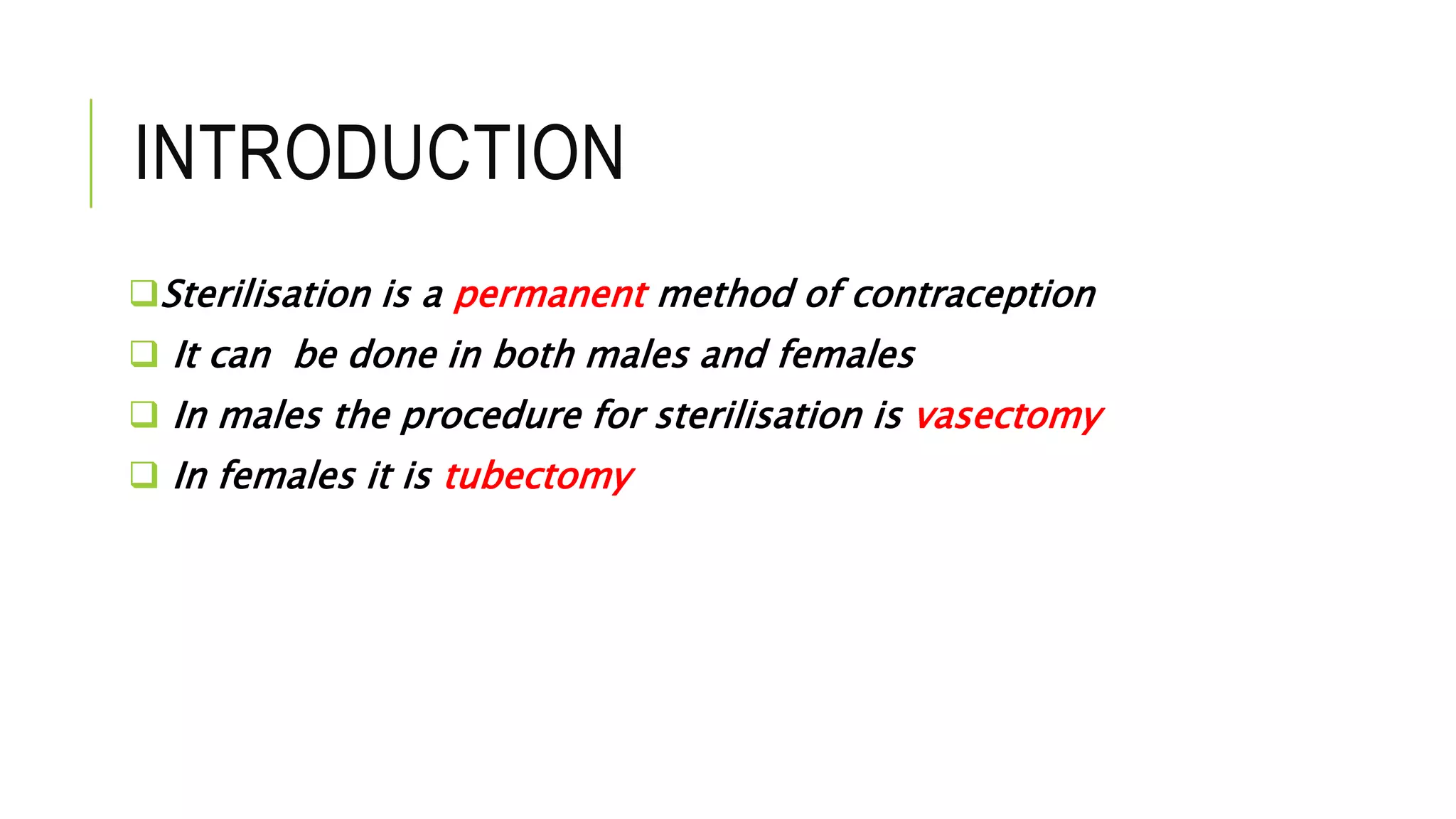 INTRODUCTION

❑ Sterilisation is a permanent method of contraception
❑ It can be done in both males and females
❑ In males the procedure for sterilisation is vasectomy
❑ In females it is tubectomy